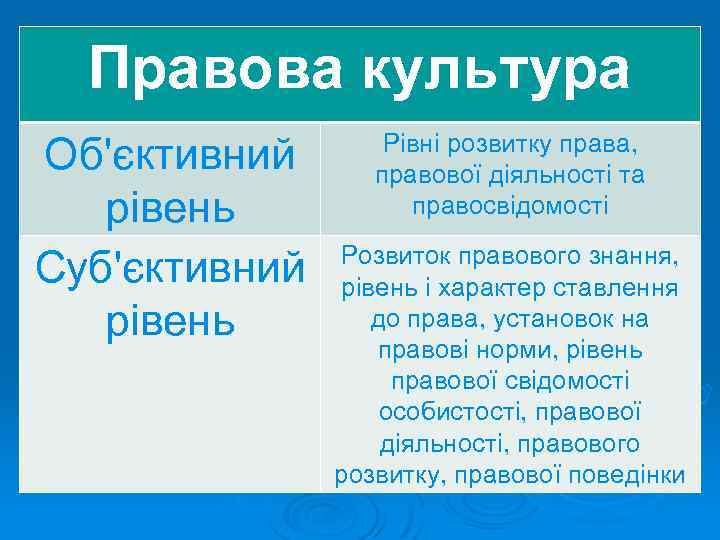 | Правова культура | |
|---|---|
| Об'єктивний рівень | Рівні розвитку права, правової діяльності та правосвідомості |
| Суб'єктивний рівень | Розвиток правового знання, рівень і характер ставлення до права, установок на правові норми, рівень правової свідомості особистості, правової діяльності, правового розвитку, правової поведінки |